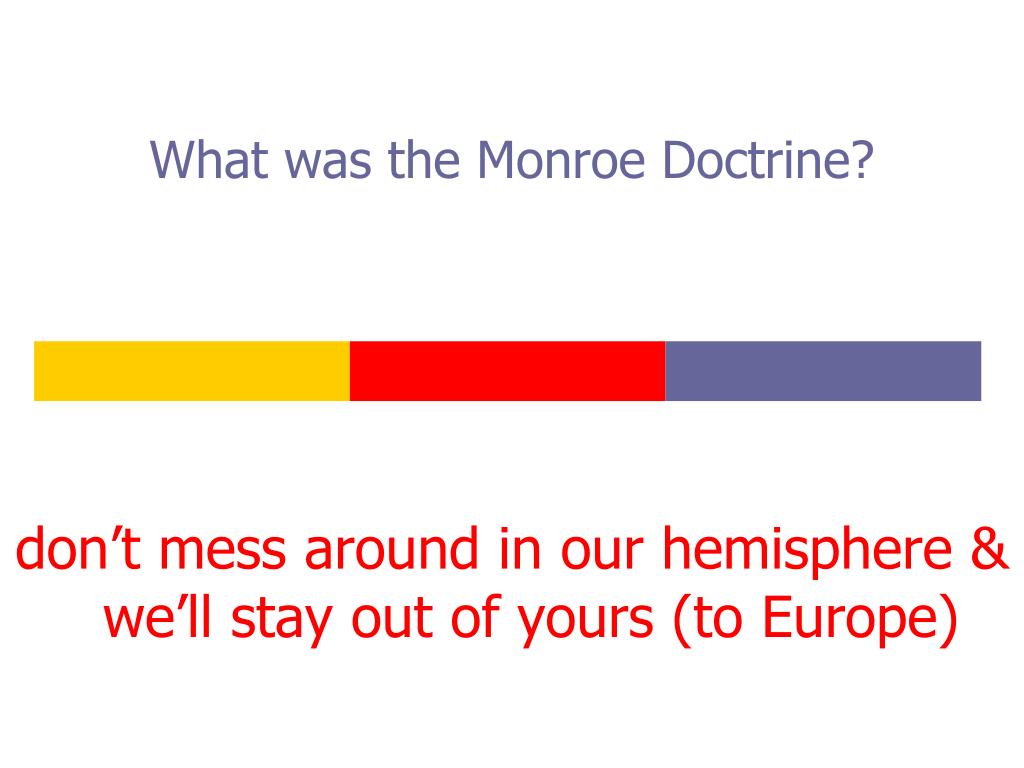 What was the Monroe Doctrine?

don’t mess around in our hemisphere & we’ll stay out of yours (to Europe)